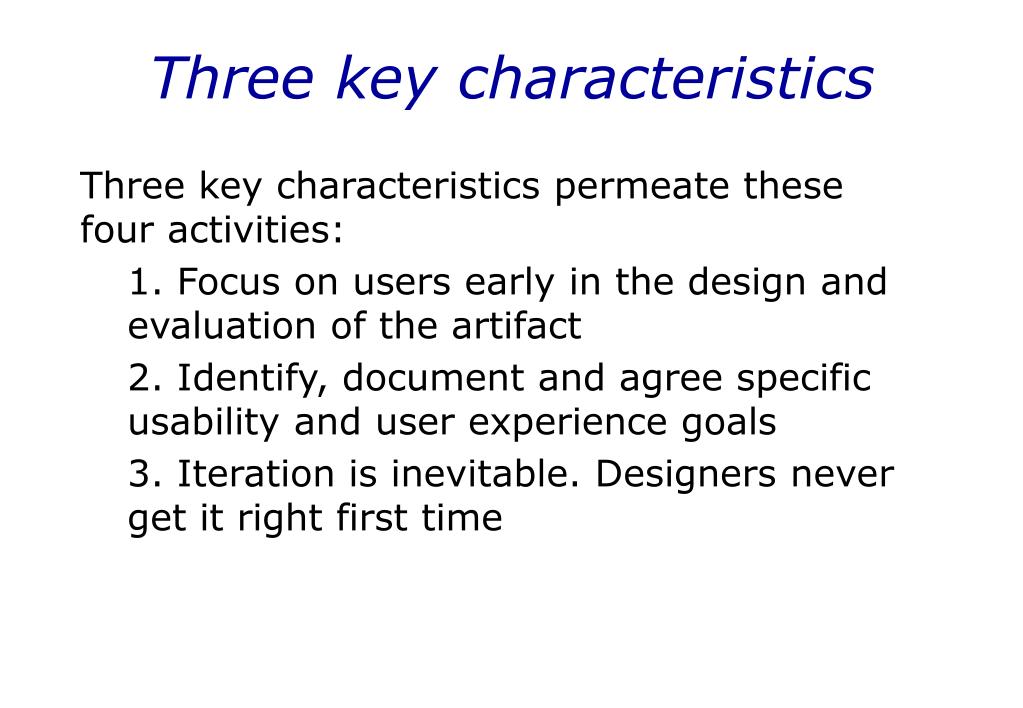 Three key characteristics

Three key characteristics permeate these four activities:

1. Focus on users early in the design and evaluation of the artifact

2. Identify, document and agree specific usability and user experience goals

3. Iteration is inevitable. Designers never get it right first time